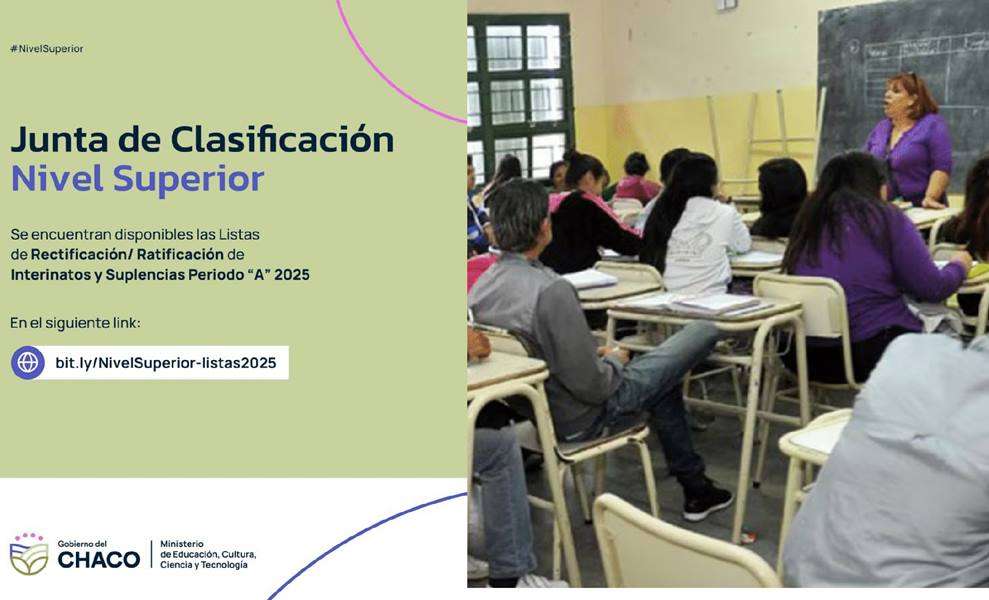 #NivelSuperior

Junta de Clasificación
Nivel Superior

Se encuentran disponibles las Listas de Rectificación/ Ratificación de Interinatos y Suplencias Periodo "A" 2025

En el siguiente link:

bit.ly/NivelSuperior-listas2025

Gobierno del CHACO

Ministerio de Educación, Cultura, Ciencia y Tecnología